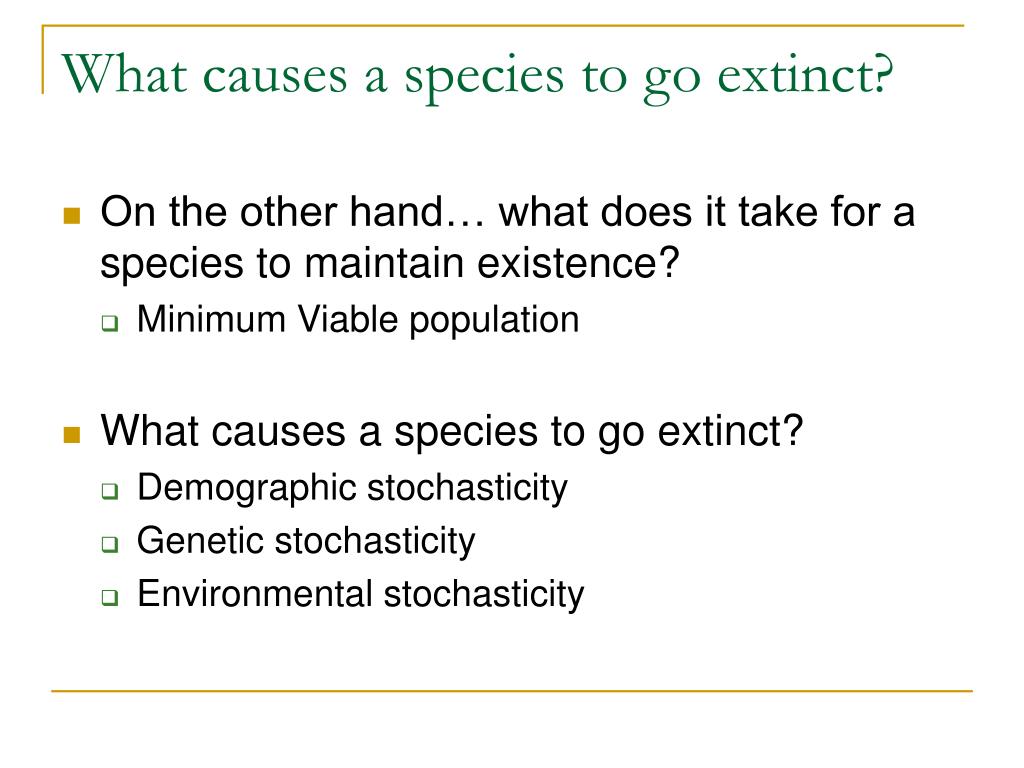 What causes a species to go extinct?

On the other hand… what does it take for a species to maintain existence?

Minimum Viable population

What causes a species to go extinct?

Demographic stochasticity

Genetic stochasticity

Environmental stochasticity